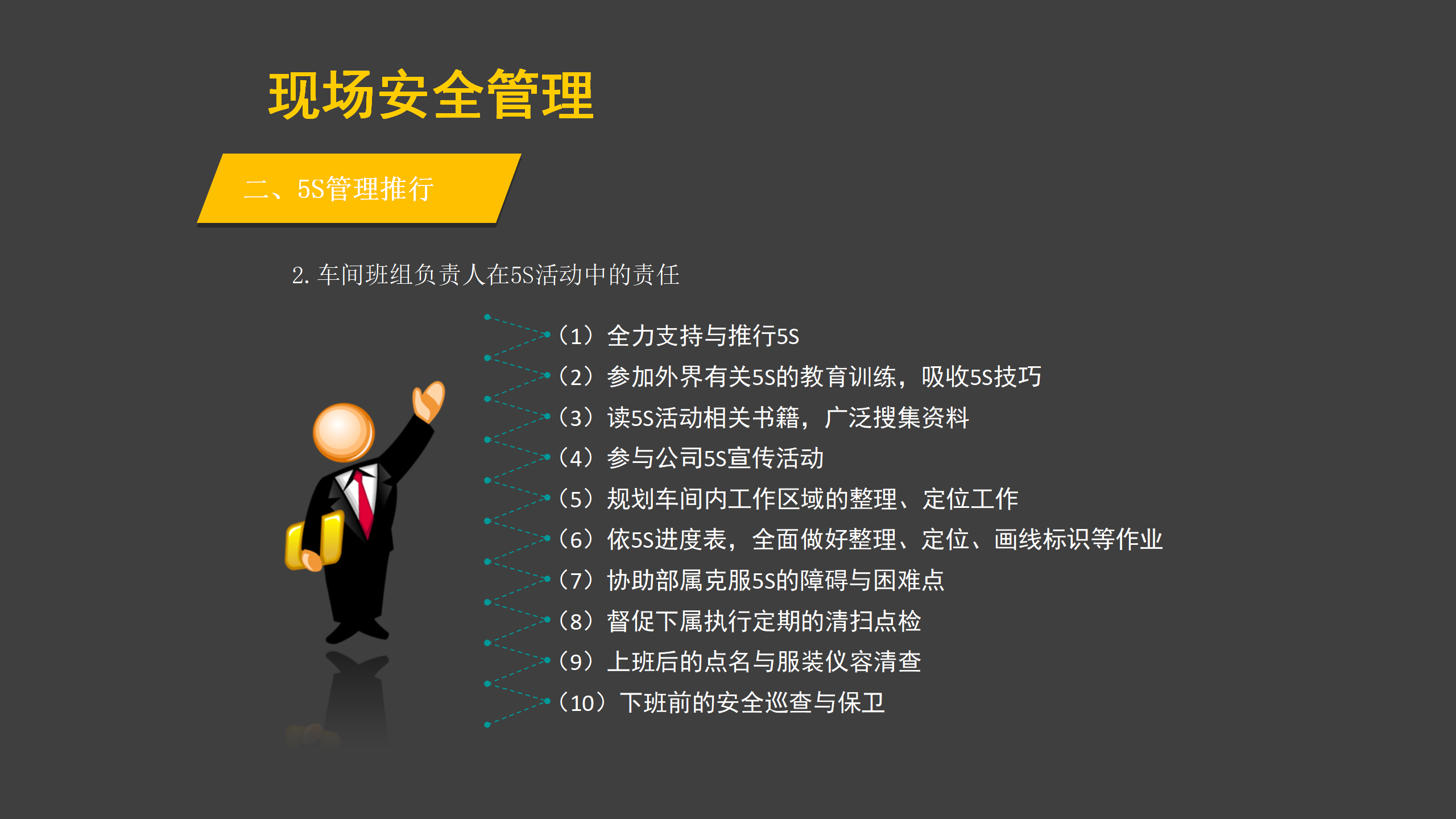 现场安全管理

二、5S管理推行

2. 车间班组负责人在5S活动中的责任

（1）全力支持与推行5S
（2）参加外界有关5S的教育训练，吸收5S技巧
（3）读5S活动相关书籍，广泛搜集资料
（4）参与公司5S宣传活动
（5）规划车间内工作区域的整理、定位工作
（6）依5S进度表，全面做好整理、定位、画线标识等作业
（7）协助部属克服5S的障碍与困难点
（8）督促下属执行定期的清扫点检
（9）上班后的点名与服装仪容清查
（10）下班前的安全巡查与保卫